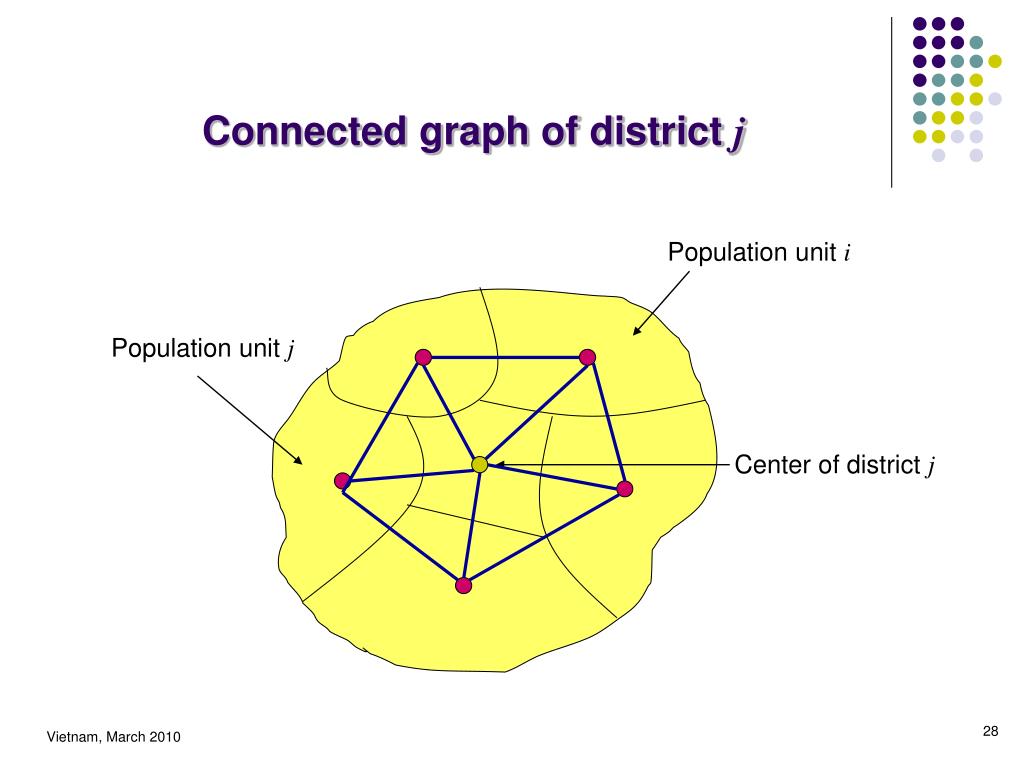 Connected graph of district $j$

Population unit $i$

Population unit $j$

Center of district $j$

Vietnam, March 2010

28